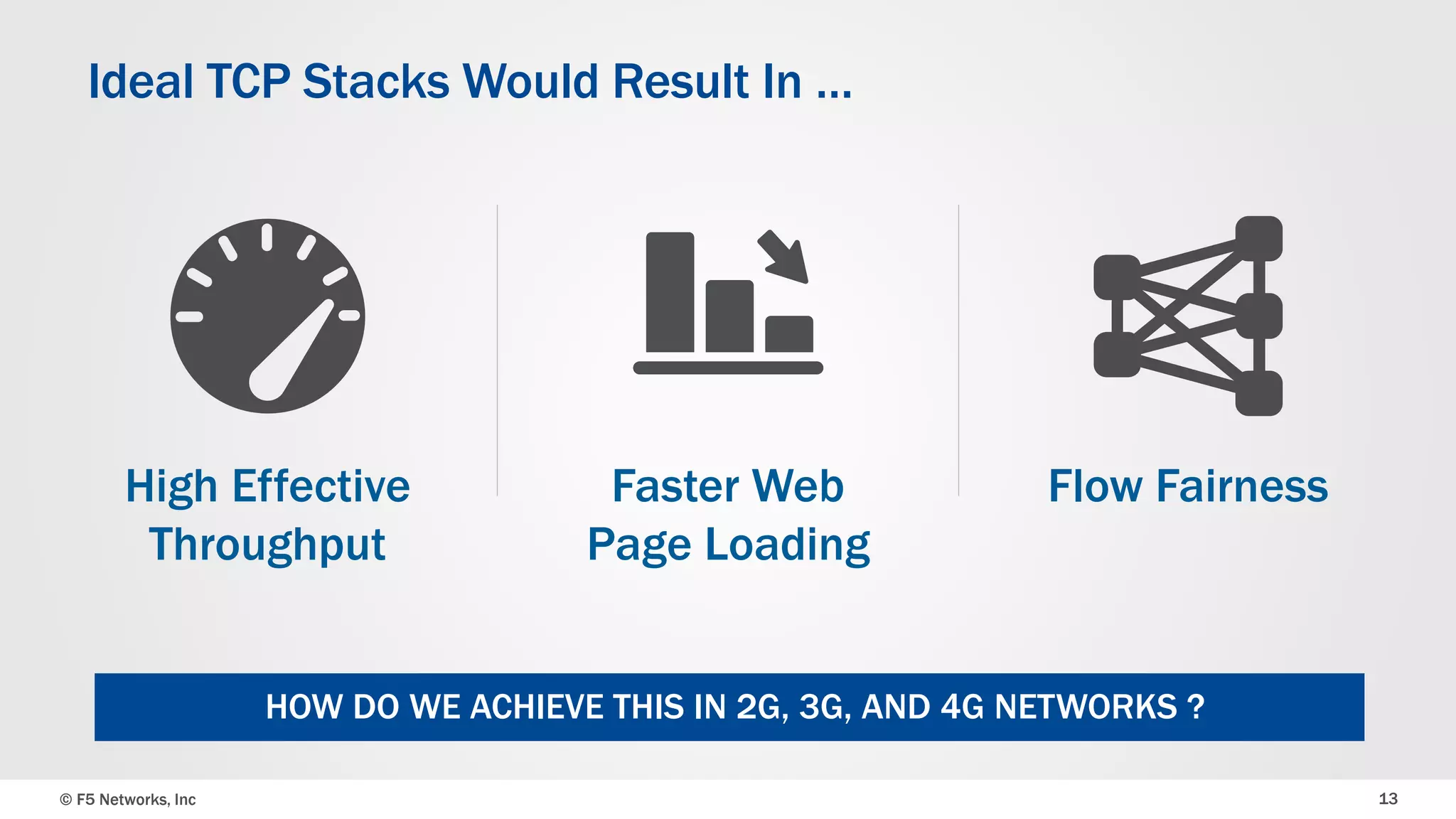 Ideal TCP Stacks Would Result In ...

High Effective Throughput

Faster Web Page Loading

Flow Fairness

HOW DO WE ACHIEVE THIS IN 2G, 3G, AND 4G NETWORKS ?

© F5 Networks, Inc

13